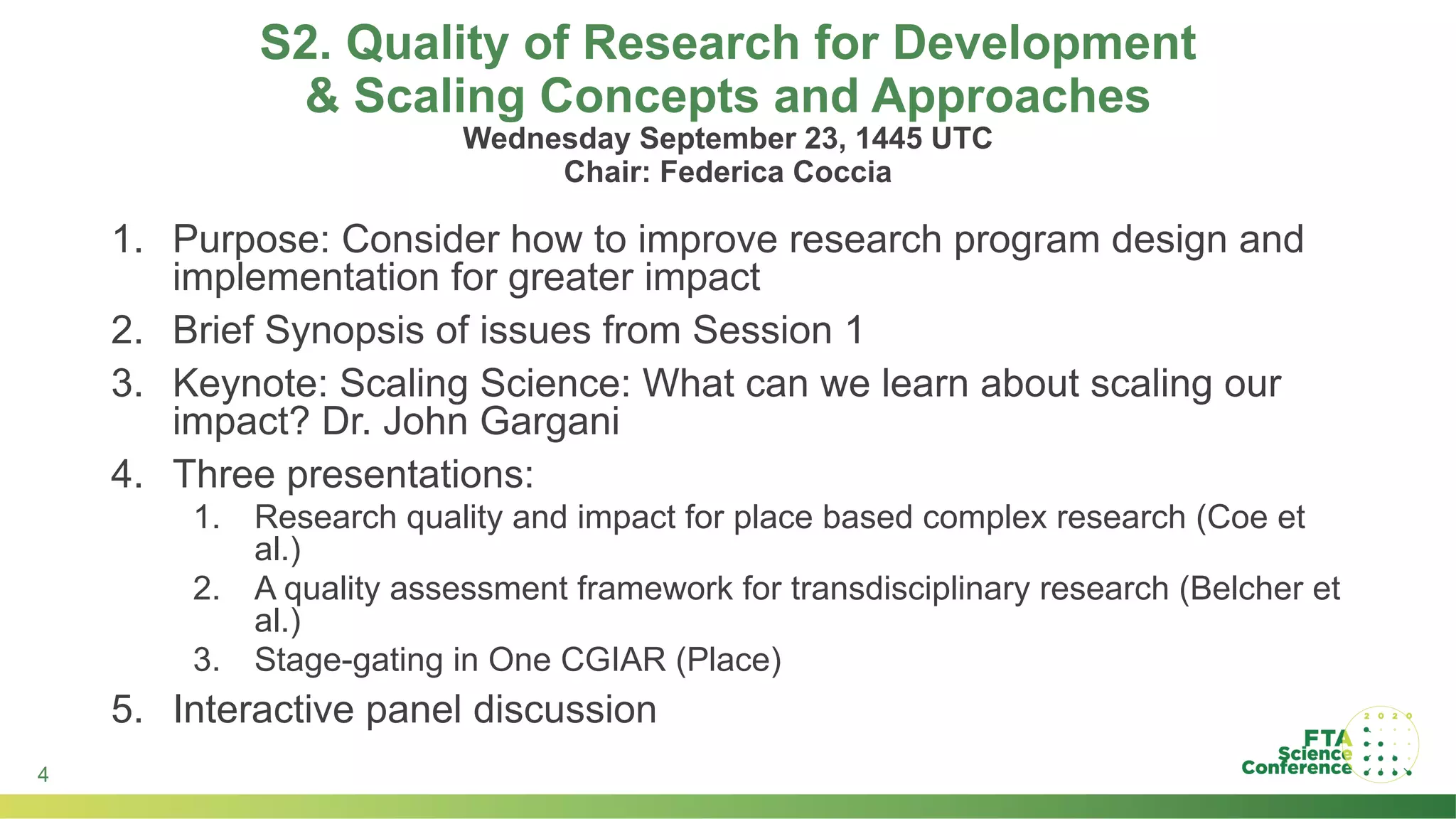 S2. Quality of Research for Development & Scaling Concepts and Approaches
Wednesday September 23, 1445 UTC
Chair: Federica Coccia

1. Purpose: Consider how to improve research program design and implementation for greater impact
2. Brief Synopsis of issues from Session 1
3. Keynote: Scaling Science: What can we learn about scaling our impact? Dr. John Gargani
4. Three presentations:
    1. Research quality and impact for place based complex research (Coe et al.)
    2. A quality assessment framework for transdisciplinary research (Belcher et al.)
    3. Stage-gating in One CGIAR (Place)
5. Interactive panel discussion

4

2020
FTA
Science
Conference